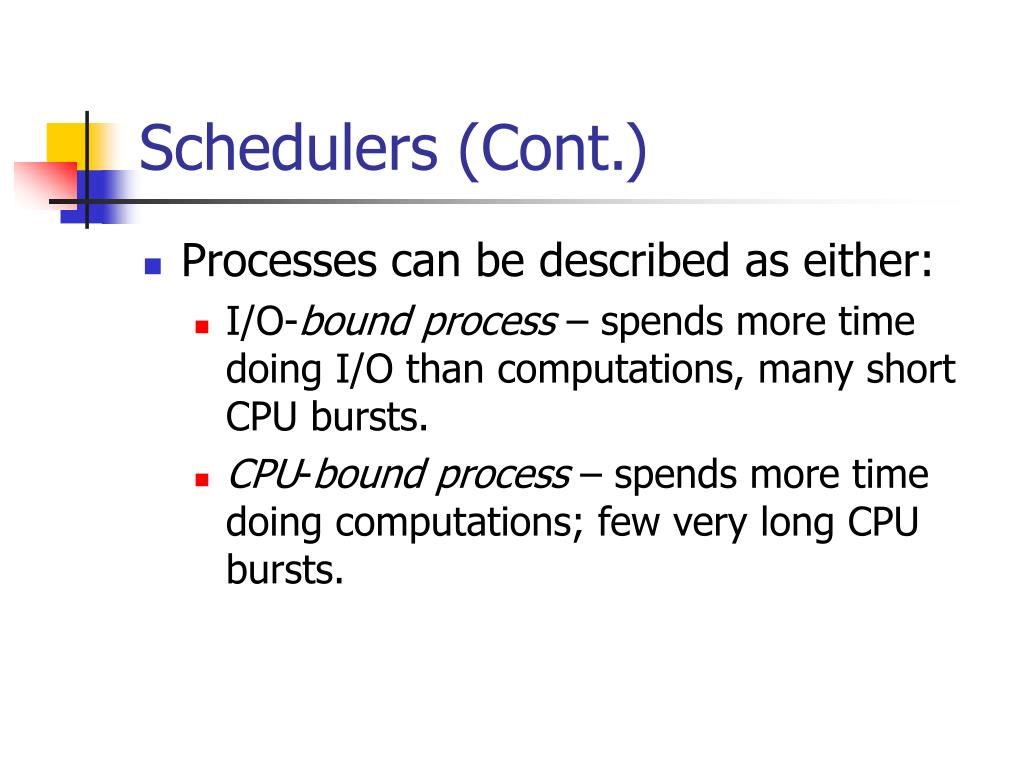 Schedulers (Cont.)

Processes can be described as either:

I/O-bound process – spends more time doing I/O than computations, many short CPU bursts.

CPU-bound process – spends more time doing computations; few very long CPU bursts.